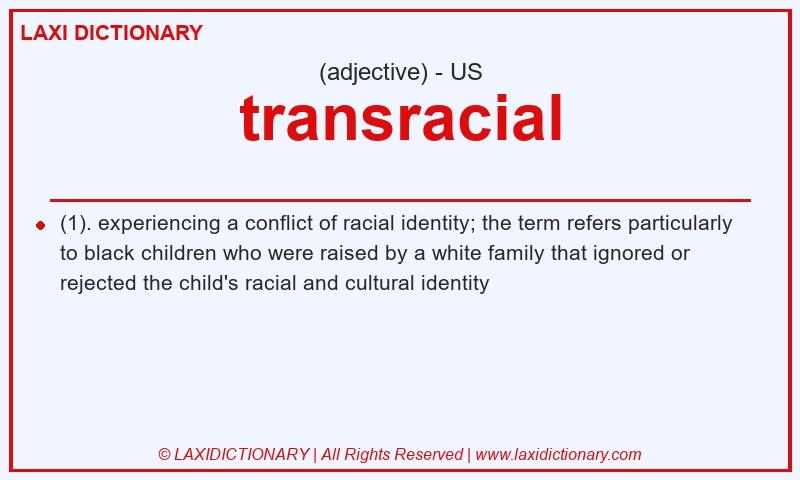 LAXI DICTIONARY

(adjective) - US

transracial

(1). experiencing a conflict of racial identity; the term refers particularly to black children who were raised by a white family that ignored or rejected the child's racial and cultural identity

© LAXIDICTIONARY | All Rights Reserved | www.laxidictionary.com